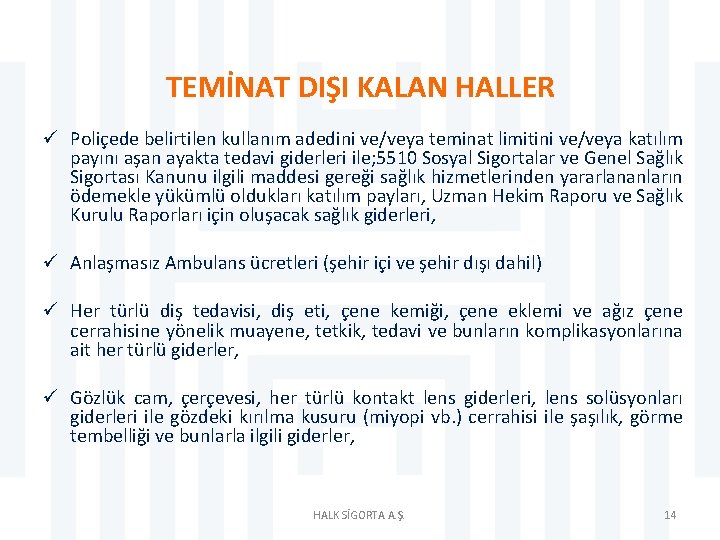 TEMİNAT DIŞI KALAN HALLER

✓ Poliçede belirtilen kullanım adedini ve/veya teminat limitini ve/veya katılım payını aşan ayakta tedavi giderleri ile;5510 Sosyal Sigortalar ve Genel Sağlık Sigortası Kanunu ilgili maddesi gereği sağlık hizmetlerinden yararlananların ödemekle yükümlü oldukları katılım payları, Uzman Hekim Raporu ve Sağlık Kurulu Raporları için oluşacak sağlık giderleri,

✓ Anlaşmasız Ambulans ücretleri (şehir içi ve şehir dışı dahil)

✓ Her türlü diş tedavisi, diş eti, çene kemiği, çene eklemi ve ağız çene cerrahisine yönelik muayene, tetkik, tedavi ve bunların komplikasyonlarına ait her türlü giderler,

✓ Gözlük cam, çerçevesi, her türlü kontakt lens giderleri, lens solüsyonları giderleri ile gözdeki kırılma kusuru (miyopi vb.) cerrahisi ile şaşılık, görme tembelliği ve bunlarla ilgili giderler,

HALK SİGORTA A.Ş.

14